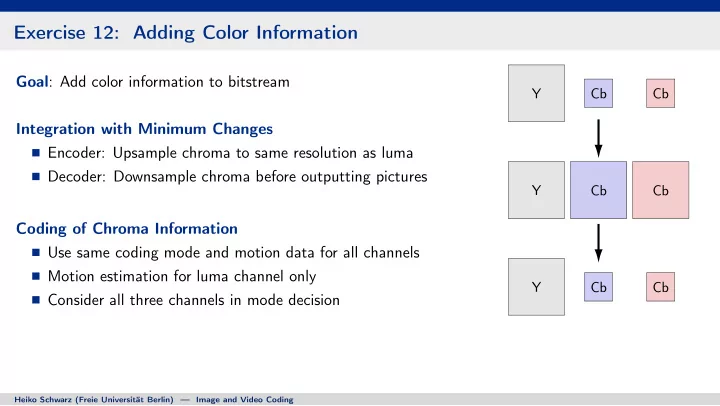 Exercise 12: Adding Color Information

Goal: Add color information to bitstream

Integration with Minimum Changes
■ Encoder: Upsample chroma to same resolution as luma
■ Decoder: Downsample chroma before outputting pictures

Coding of Chroma Information
■ Use same coding mode and motion data for all channels
■ Motion estimation for luma channel only
■ Consider all three channels in mode decision

Y Cb Cb
Y Cb Cb
Y Cb Cb

Heiko Schwarz (Freie Universität Berlin) — Image and Video Coding